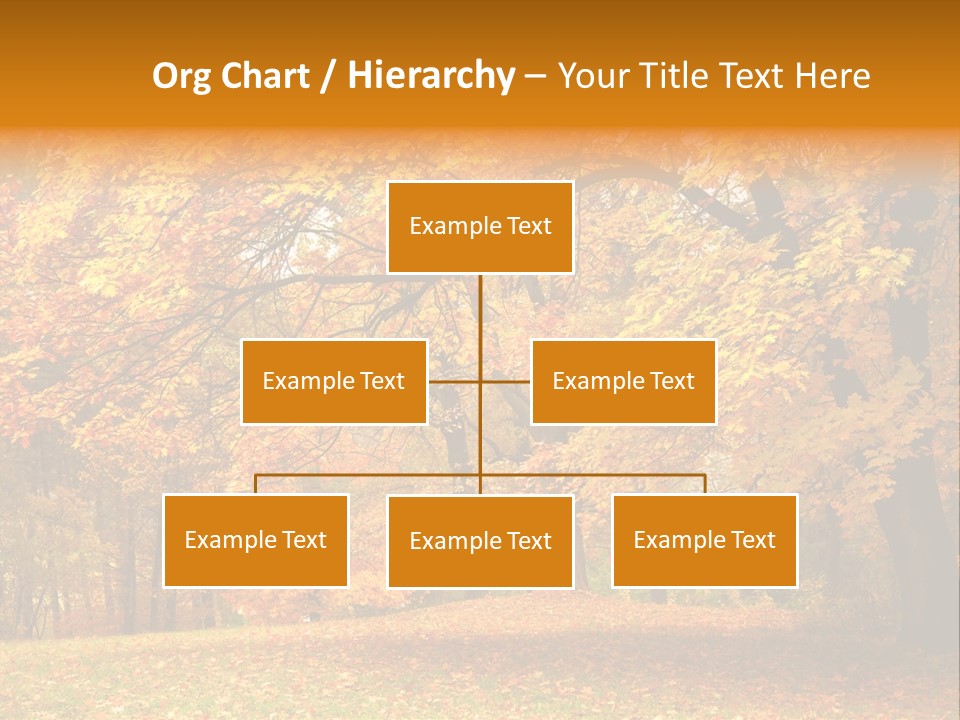 Org Chart / Hierarchy – Your Title Text Here

Example Text

Example Text

Example Text

Example Text

Example Text

Example Text